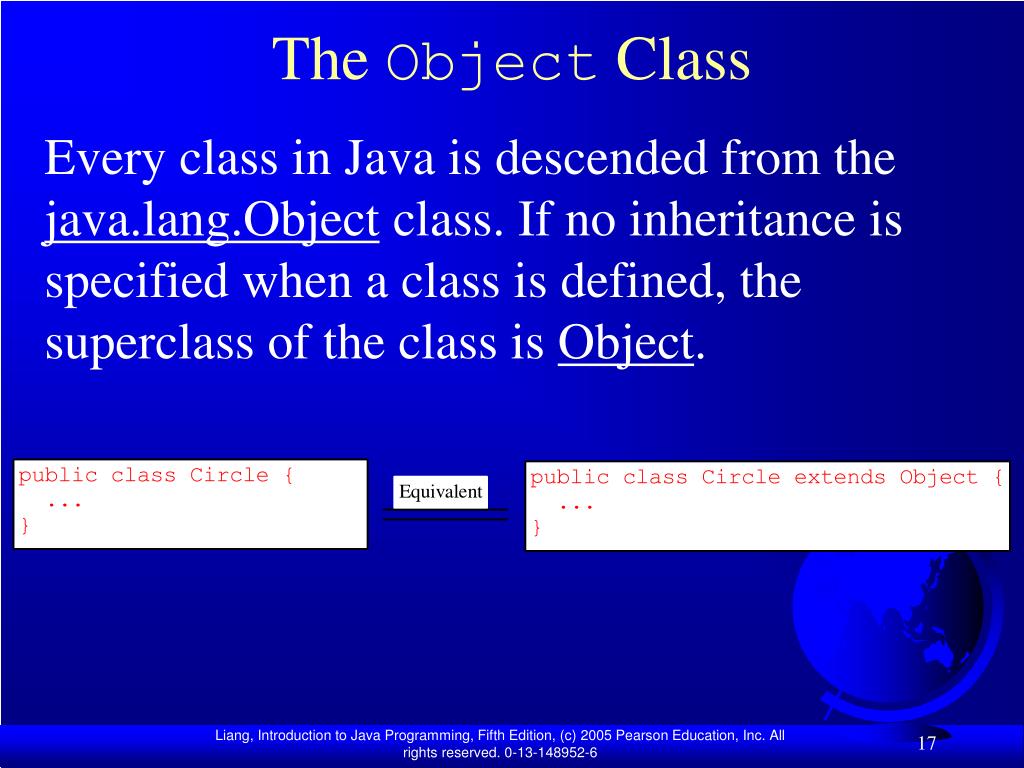 The Object Class

Every class in Java is descended from the java.lang.Object class. If no inheritance is specified when a class is defined, the superclass of the class is Object.

public class Circle {
  ...
}

Equivalent

public class Circle extends Object {
  ...
}

Liang, Introduction to Java Programming, Fifth Edition, (c) 2005 Pearson Education, Inc. All rights reserved. 0-13-148952-6

17